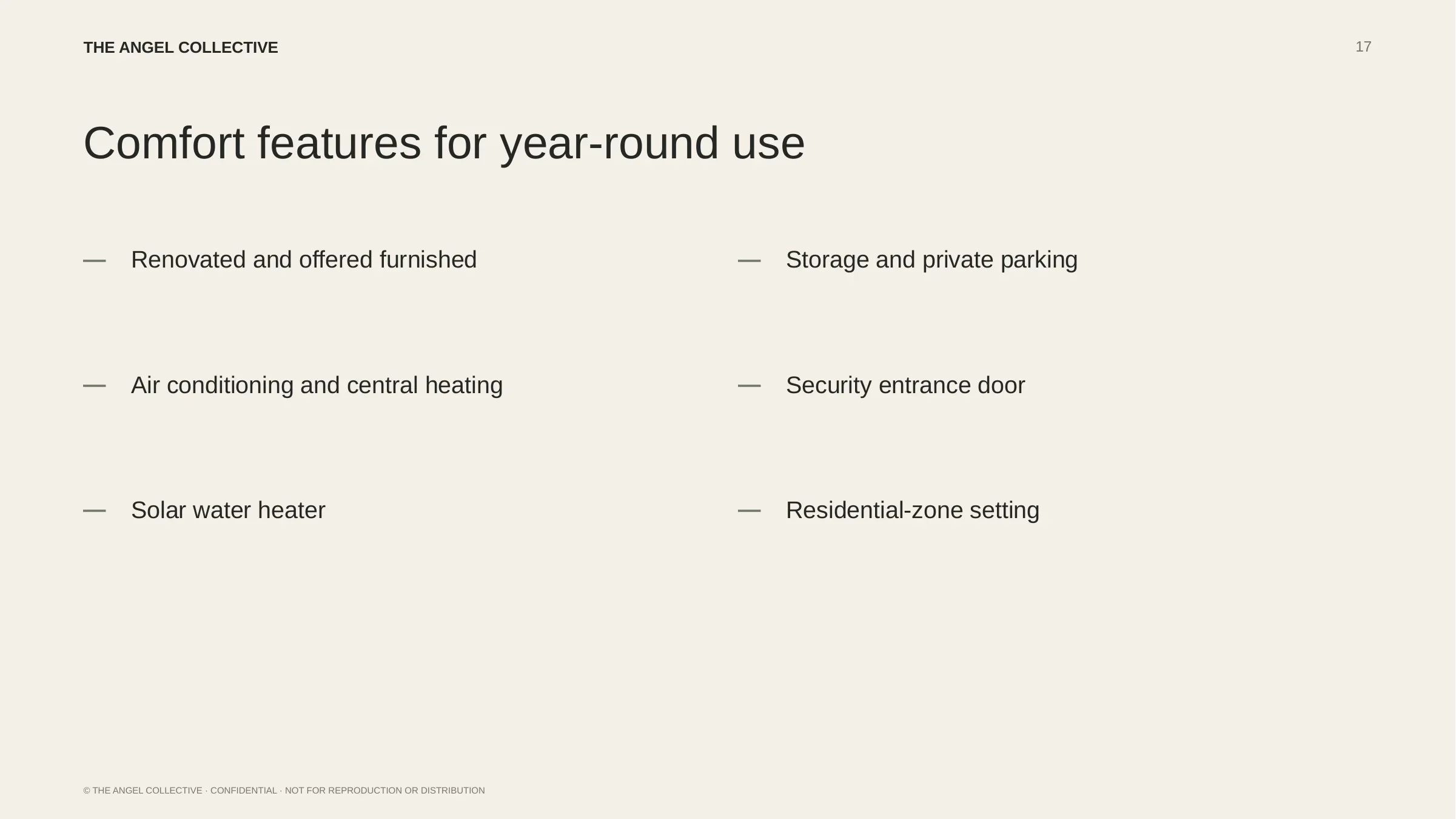 THE ANGEL COLLECTIVE

17

Comfort features for year-round use

— Renovated and offered furnished

— Air conditioning and central heating

— Solar water heater

— Storage and private parking

— Security entrance door

— Residential-zone setting

© THE ANGEL COLLECTIVE · CONFIDENTIAL · NOT FOR REPRODUCTION OR DISTRIBUTION